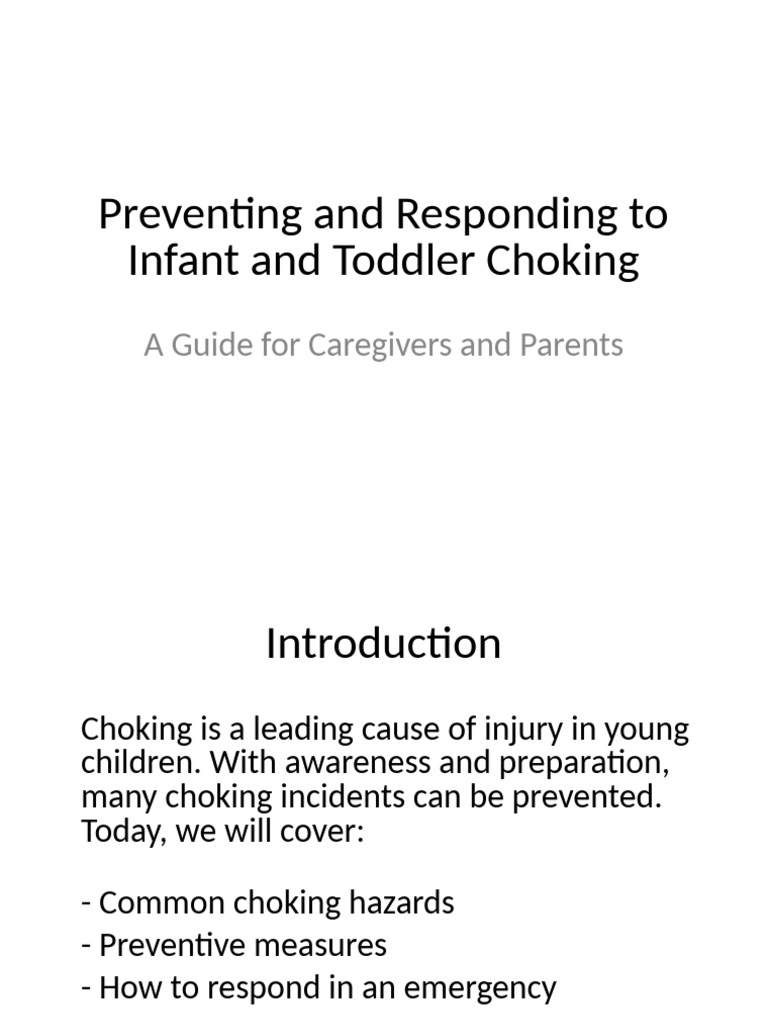 Preventing and Responding to Infant and Toddler Choking

A Guide for Caregivers and Parents

Introduction

Choking is a leading cause of injury in young children. With awareness and preparation, many choking incidents can be prevented. Today, we will cover:

- Common choking hazards
- Preventive measures
- How to respond in an emergency